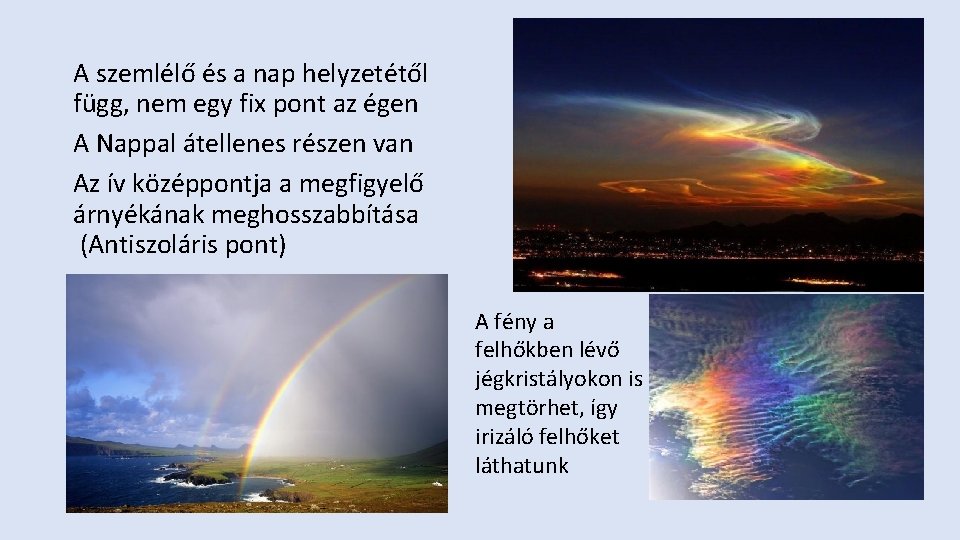 A szemlélő és a nap helyzetétől függ, nem egy fix pont az égen

A Nappal átellenes részen van

Az ív középpontja a megfigyelő árnyékának meghosszabbítása (Antiszoláris pont)

A fény a felhőkben lévő jégkristályokon is megtörhet, így irizáló felhőket láthatunk